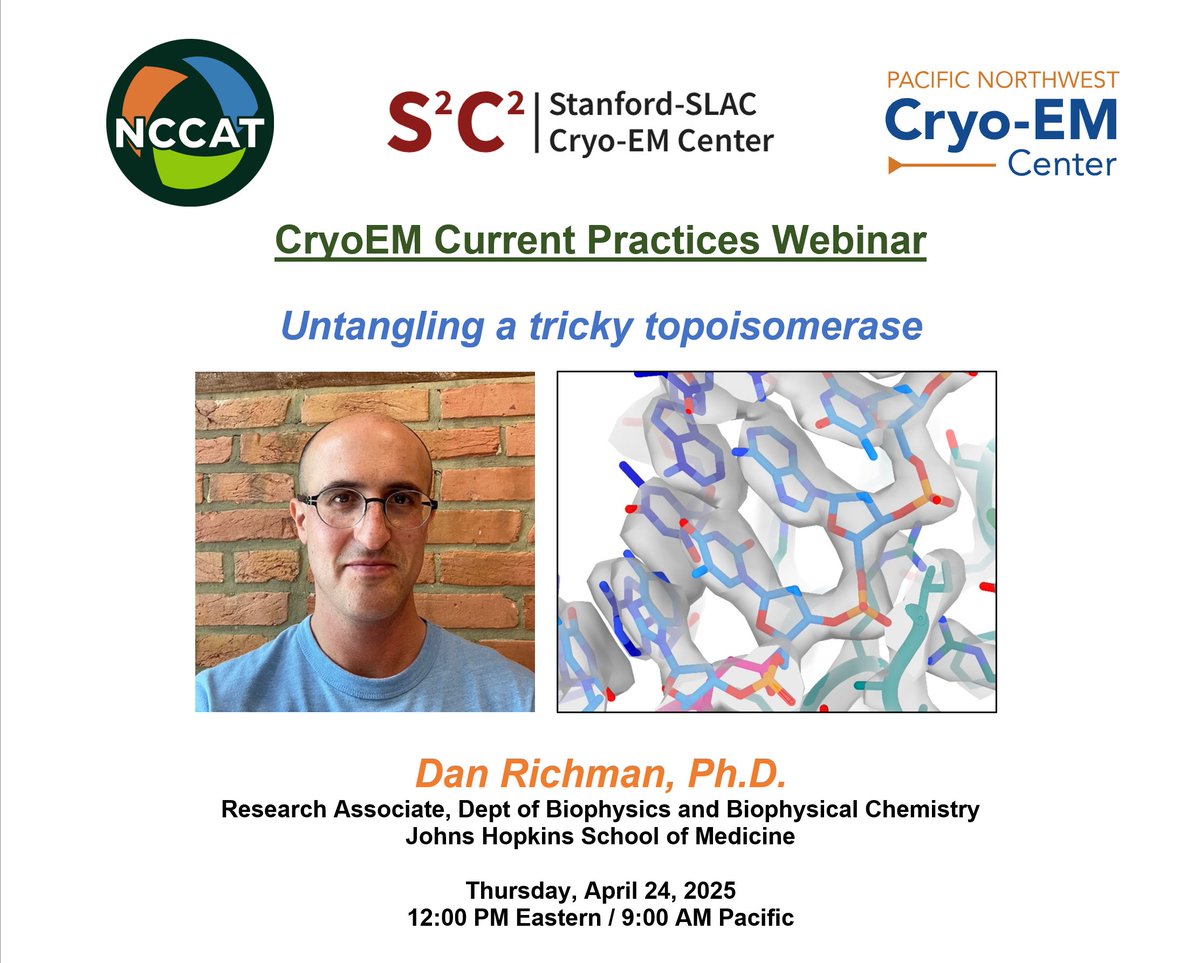 NCCAT

$S^2C^2$ Stanford-SLAC Cryo-EM Center

PACIFIC NORTHWEST Cryo-EM Center

CryoEM Current Practices Webinar

Untangling a tricky topoisomerase

Dan Richman, Ph.D.
Research Associate, Dept of Biophysics and Biophysical Chemistry
Johns Hopkins School of Medicine

Thursday, April 24, 2025
12:00 PM Eastern / 9:00 AM Pacific